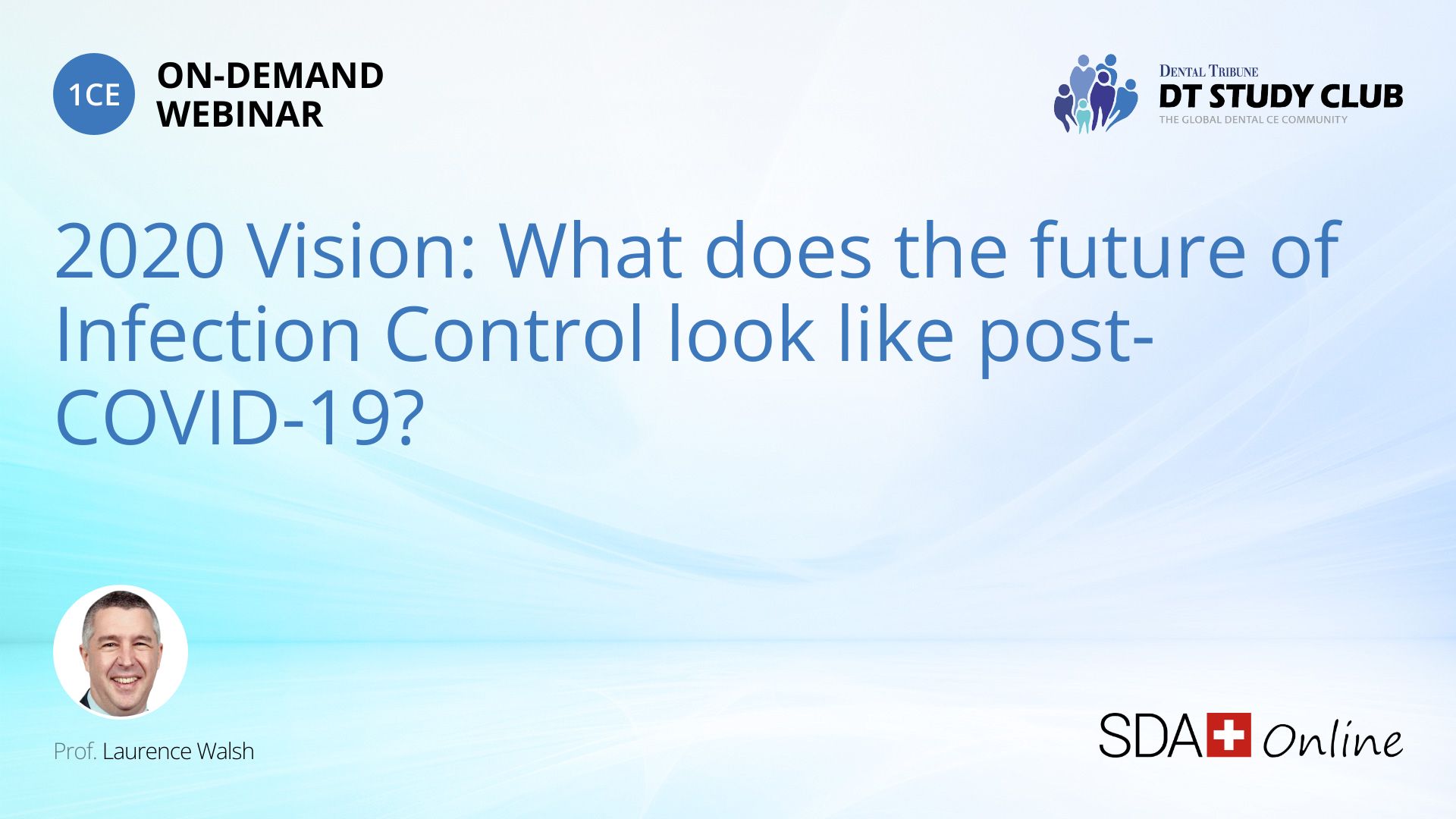 1CE ON-DEMAND WEBINAR

DENTAL TRIBUNE
DT STUDY CLUB
THE GLOBAL DENTAL CE COMMUNITY

2020 Vision: What does the future of Infection Control look like post-COVID-19?

Prof. Laurence Walsh

SDA Online